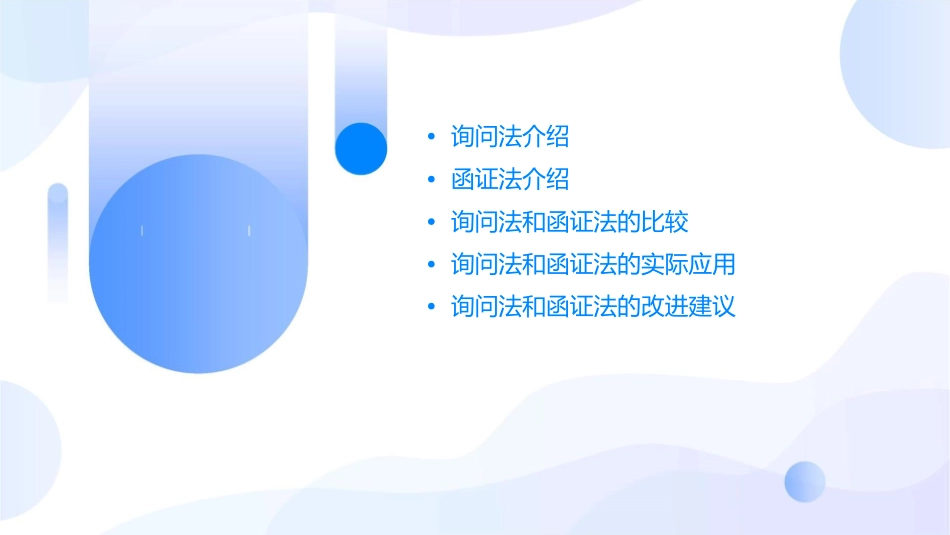 • 询问法介绍
• 函证法介绍
• 询问法和函证法的比较
• 询问法和函证法的实际应用
• 询问法和函证法的改进建议